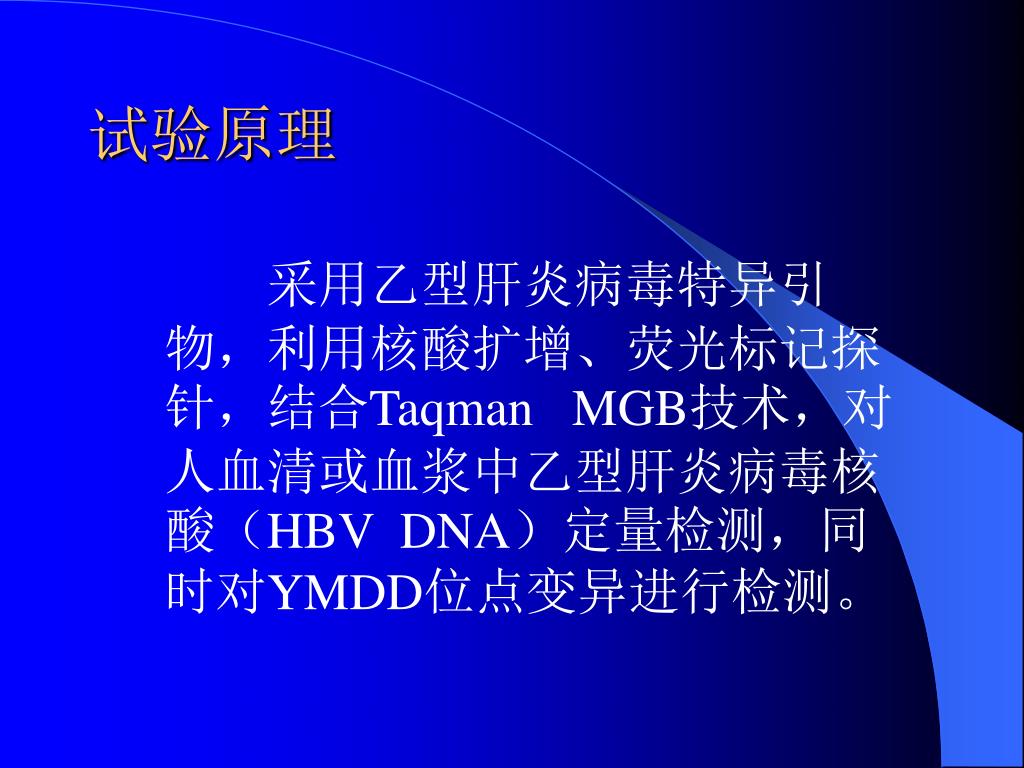 试验原理

采用乙型肝炎病毒特异引物，利用核酸扩增、荧光标记探针，结合Taqman MGB技术，对人血清或血浆中乙型肝炎病毒核酸（HBV DNA）定量检测，同时对YMDD位点变异进行检测。